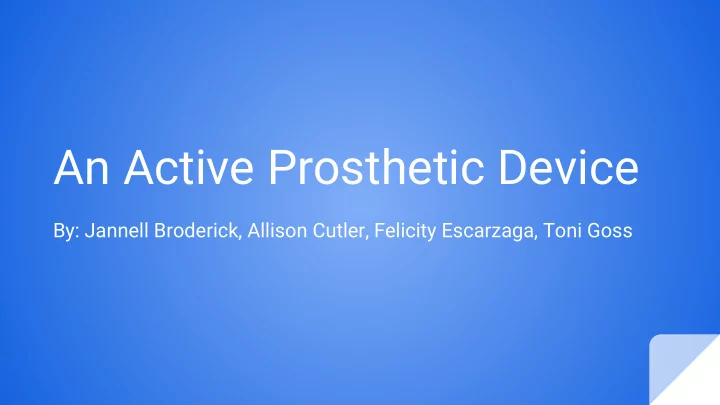 An Active Prosthetic Device

By: Jannell Broderick, Allison Cutler, Felicity Escarzaga, Toni Goss